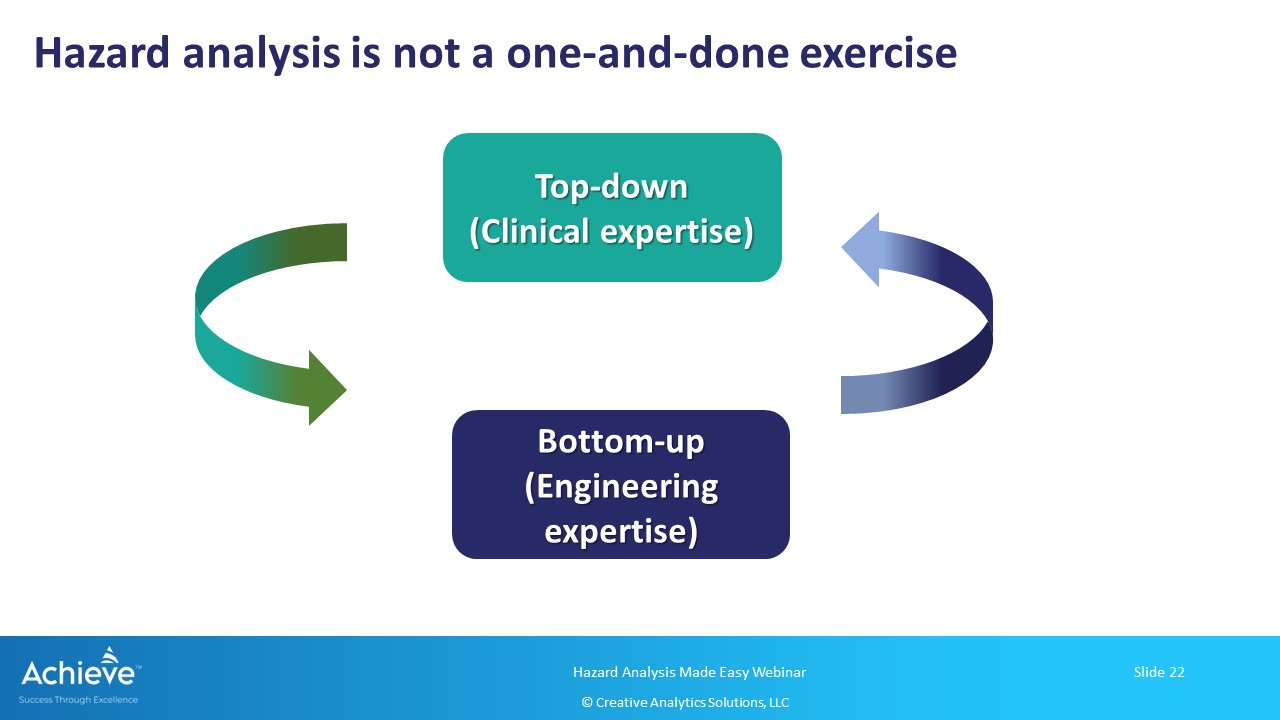 Hazard analysis is not a one-and-done exercise

Top-down
(Clinical expertise)

Bottom-up
(Engineering expertise)

Achieve™
Success Through Excellence

Hazard Analysis Made Easy Webinar

© Creative Analytics Solutions, LLC

Slide 22